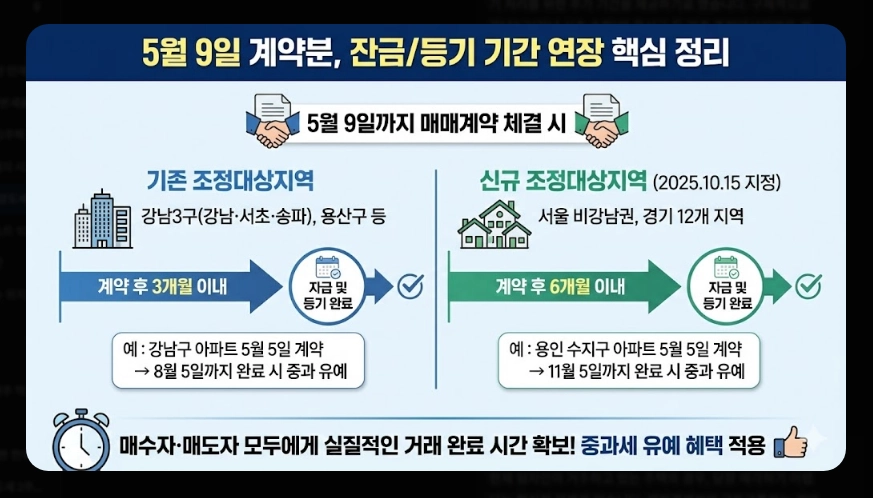 5월 9일 계약분, 잔금/등기 기간 연장 핵심 정리

5월 9일까지 매매계약 체결 시

기존 조정대상지역

강남3구(강남·서초·송파), 용산구 등

계약 후 3개월 이내

자금 및 등기 완료

예 : 강남구 아파트 5월 5일 계약 → 8월 5일까지 완료 시 중과 유예

신규 조정대상지역 (2025.10.15 지정)

서울 비강남권, 경기 12개 지역

계약 후 6개월 이내

자금 및 등기 완료

예 : 용인 수지구 아파트 5월 5일 계약 → 11월 5일까지 완료 시 중과 유예

매수자·매도자 모두에게 실질적인 거래 완료 시간 확보! 중과세 유예 혜택 적용